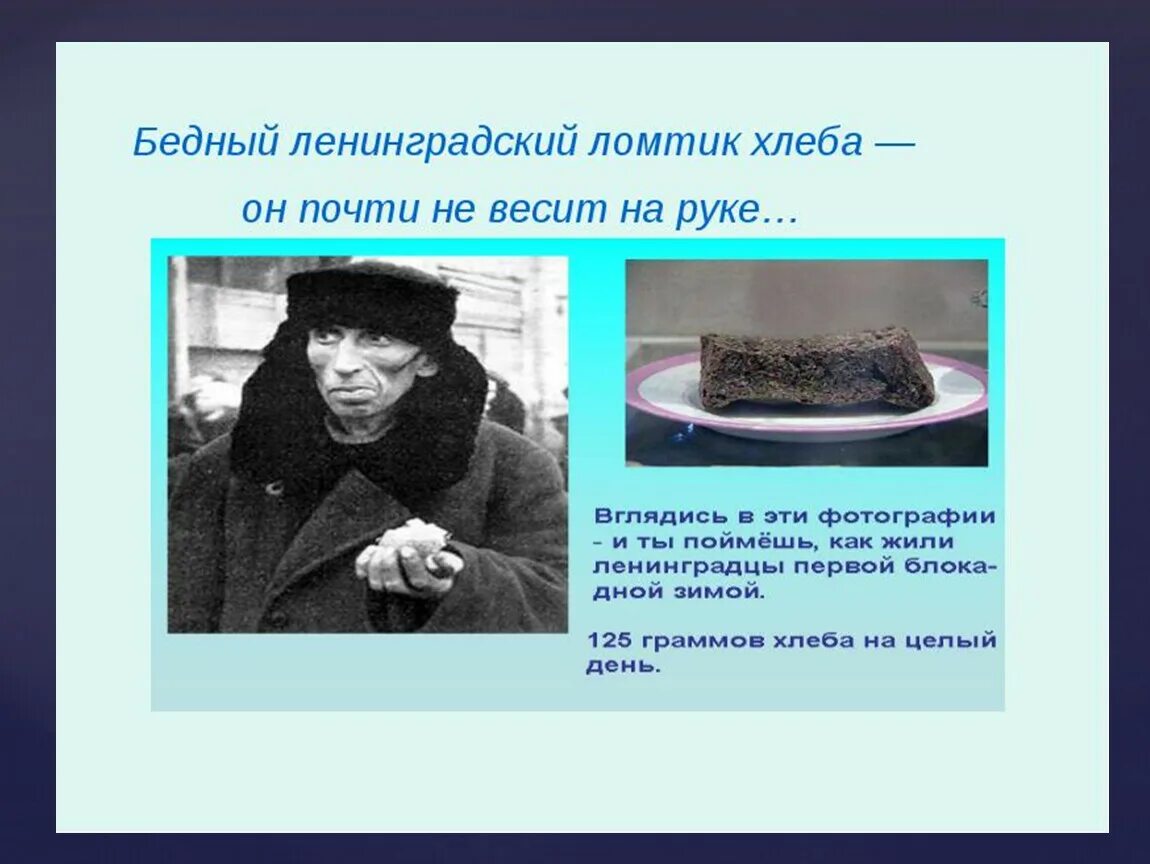 Бедный ленинградский ломтик хлеба —
он почти не весит на руке…

Вглядись в эти фотографии - и ты поймёшь, как жили ленинградцы первой блокадной зимой.

125 граммов хлеба на целый день.